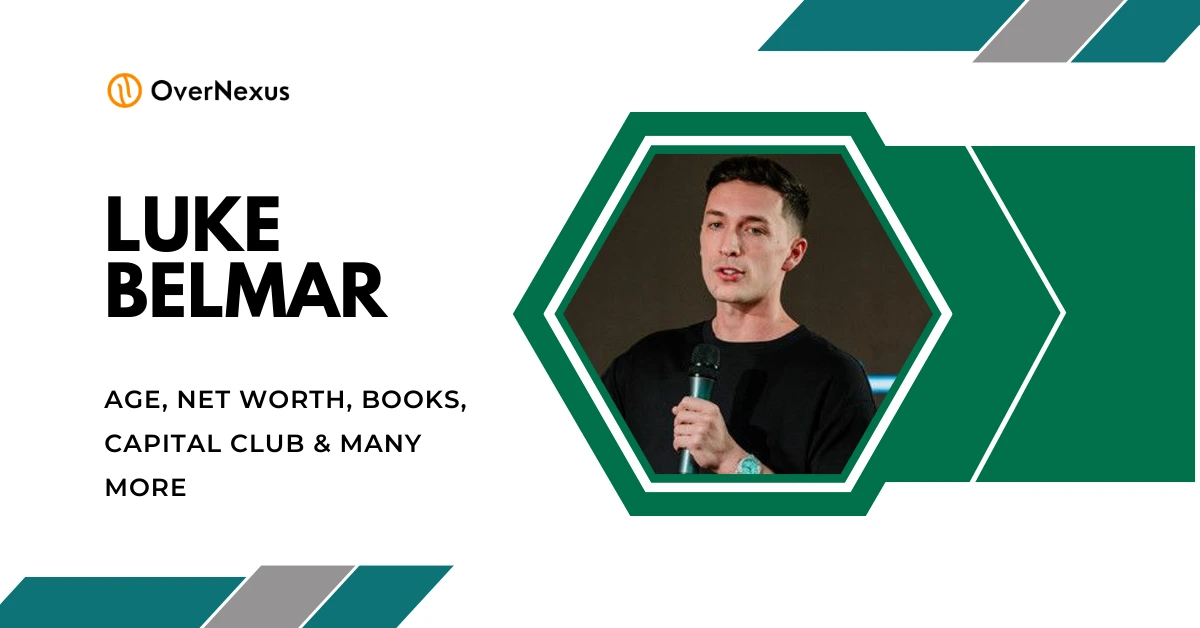 OverNexus

LUKE BELMAR

AGE, NET WORTH, BOOKS, CAPITAL CLUB & MANY MORE